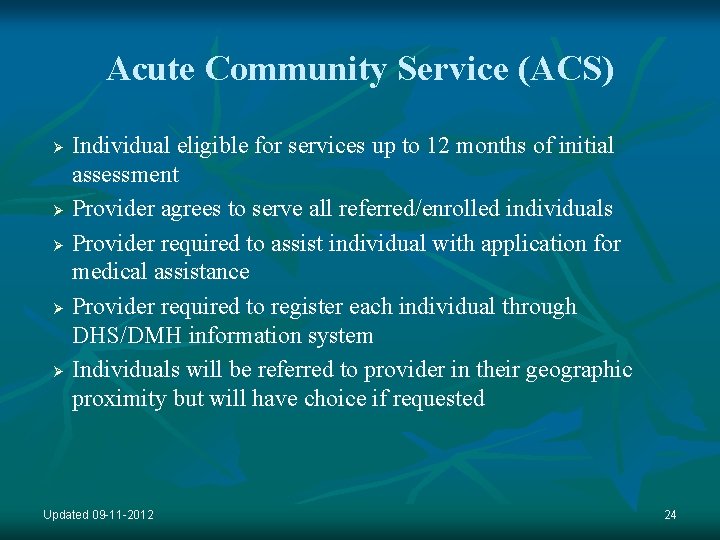 Acute Community Service (ACS)

➢ Individual eligible for services up to 12 months of initial assessment
➢ Provider agrees to serve all referred/enrolled individuals
➢ Provider required to assist individual with application for medical assistance
➢ Provider required to register each individual through DHS/DMH information system
➢ Individuals will be referred to provider in their geographic proximity but will have choice if requested

Updated 09-11-2012

24